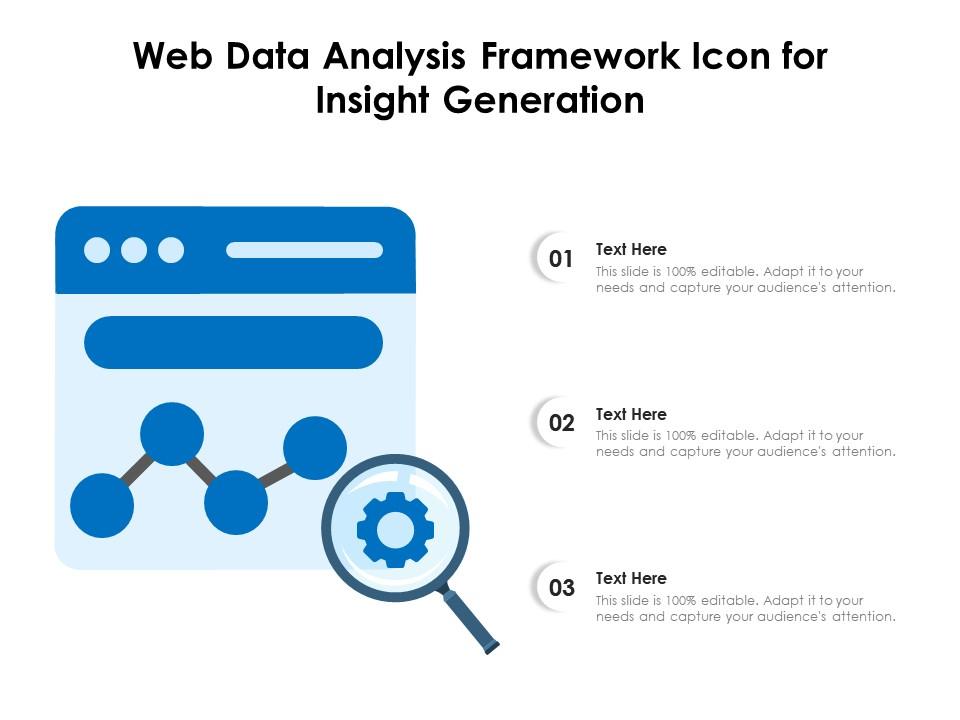 Web Data Analysis Framework Icon for Insight Generation

01
Text Here
This slide is 100% editable. Adapt it to your needs and capture your audience's attention.

02
Text Here
This slide is 100% editable. Adapt it to your needs and capture your audience's attention.

03
Text Here
This slide is 100% editable. Adapt it to your needs and capture your audience's attention.